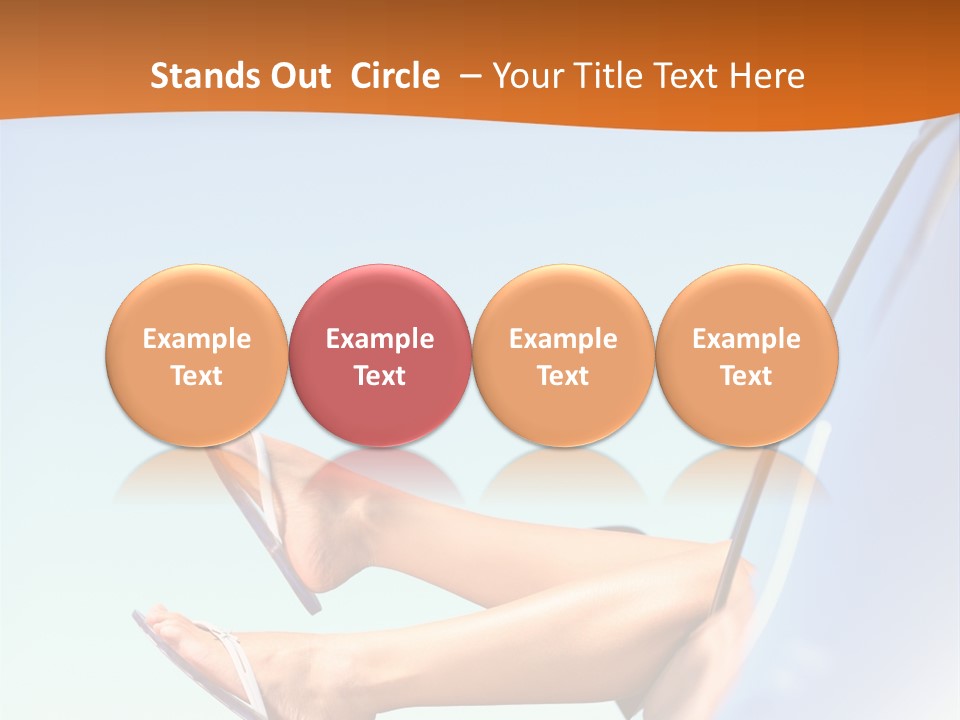 Stands Out Circle – Your Title Text Here

Example Text

Example Text

Example Text

Example Text